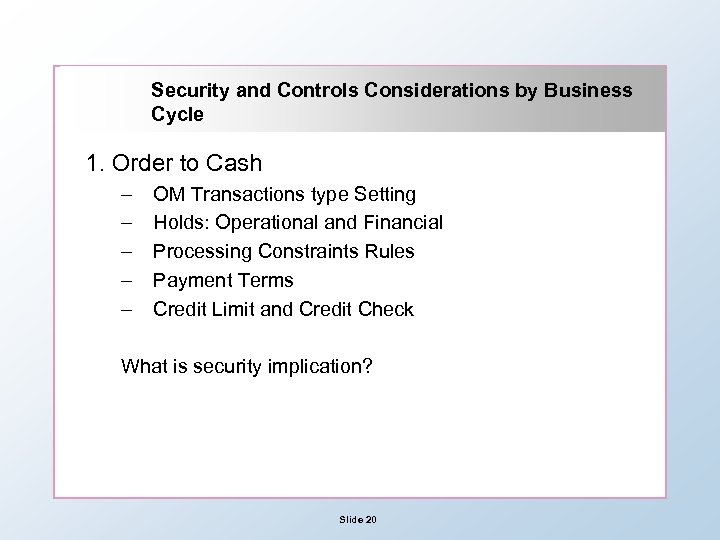 Security and Controls Considerations by Business Cycle

1. Order to Cash

– OM Transactions type Setting
– Holds: Operational and Financial
– Processing Constraints Rules
– Payment Terms
– Credit Limit and Credit Check

What is security implication?

Slide 20